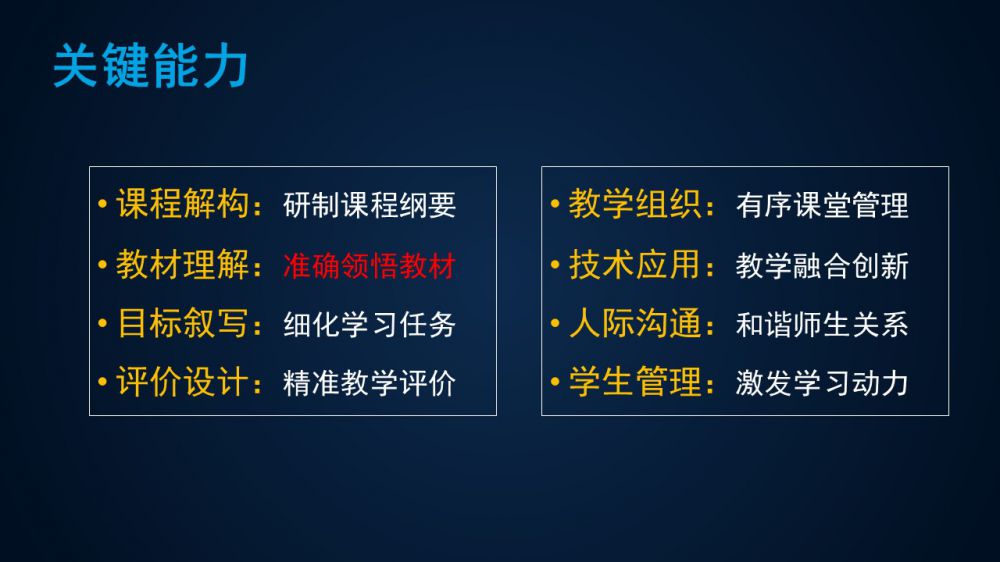 关键能力

• 课程解构：研制课程纲要
• 教材理解：准确领悟教材
• 目标叙写：细化学习任务
• 评价设计：精准教学评价

• 教学组织：有序课堂管理
• 技术应用：教学融合创新
• 人际沟通：和谐师生关系
• 学生管理：激发学习动力